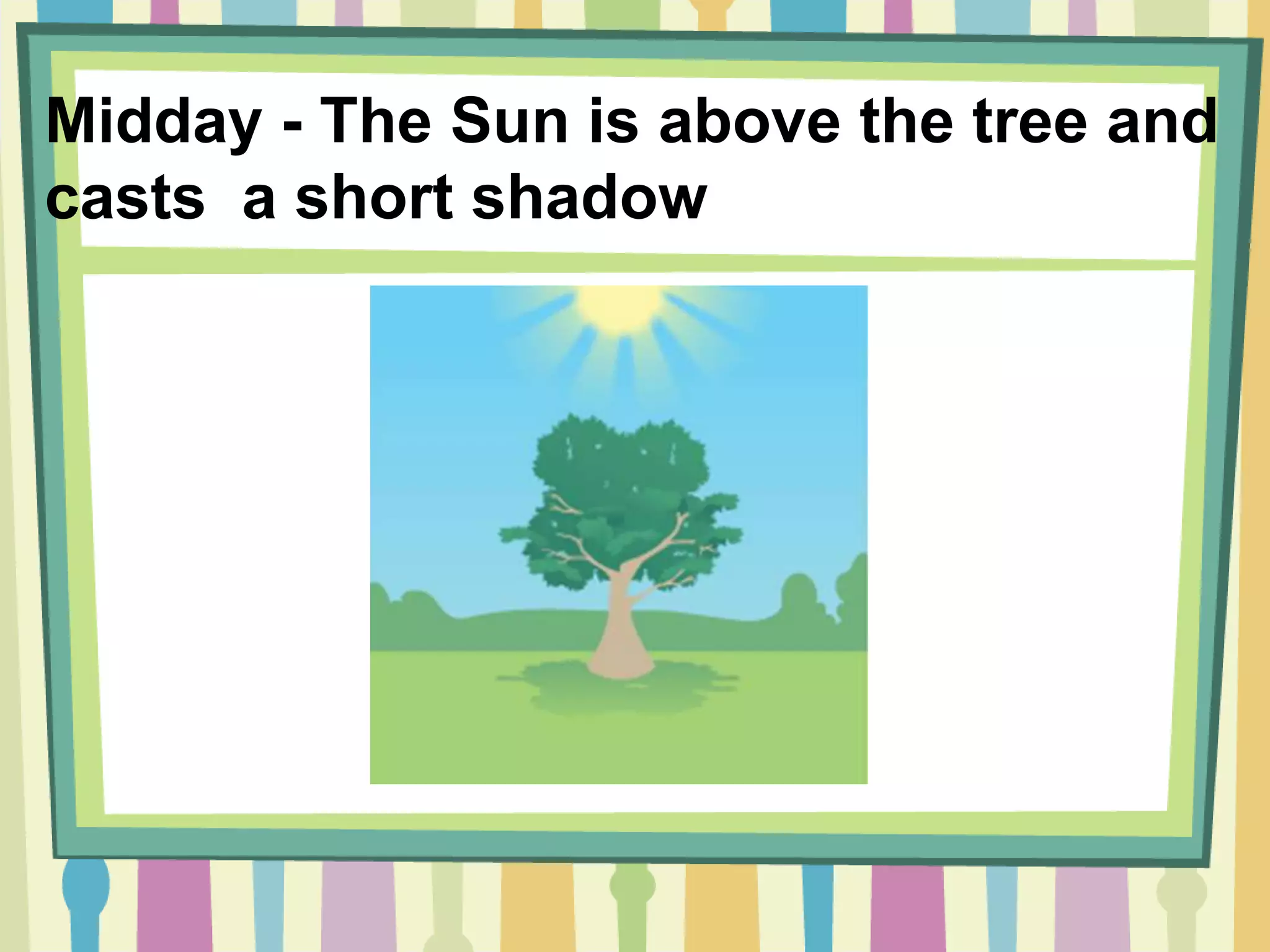 Midday - The Sun is above the tree and casts  a short shadow